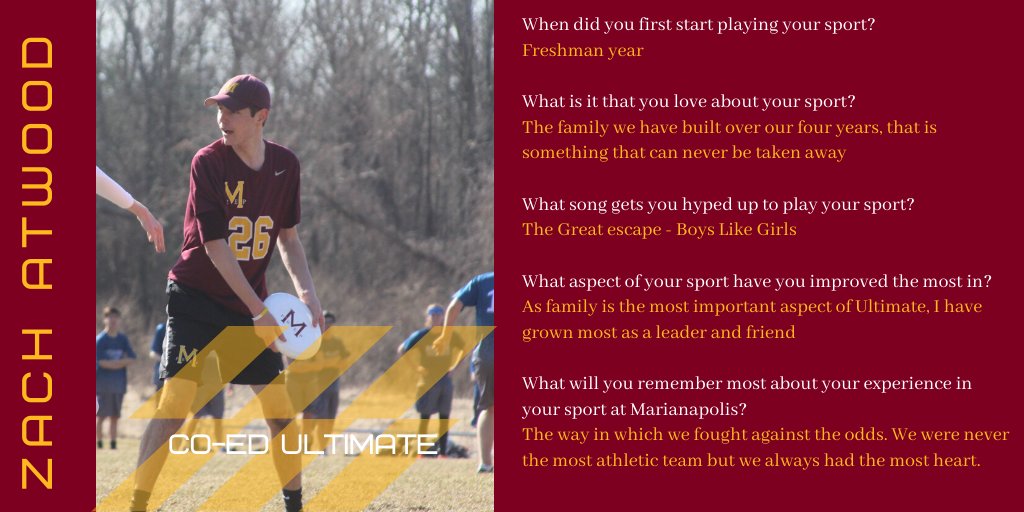 ZACH ATWOOD

M
26
M
M

CO-ED ULTIMATE

When did you first start playing your sport?
Freshman year

What is it that you love about your sport?
The family we have built over our four years, that is something that can never be taken away

What song gets you hyped up to play your sport?
The Great escape - Boys Like Girls

What aspect of your sport have you improved the most in?
As family is the most important aspect of Ultimate, I have grown most as a leader and friend

What will you remember most about your experience in your sport at Marianapolis?
The way in which we fought against the odds. We were never the most athletic team but we always had the most heart.